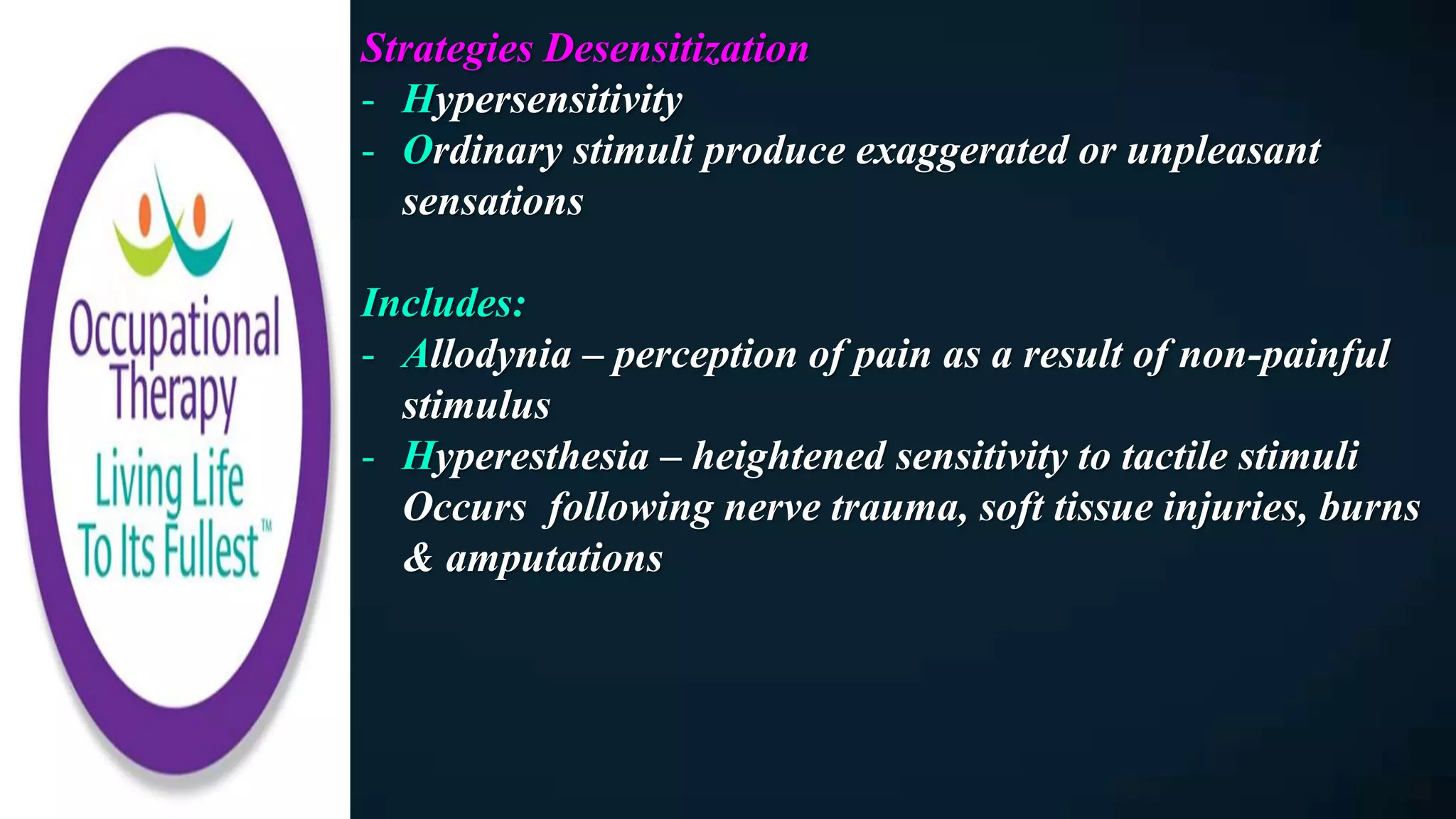 Occupational Therapy
Living Life To Its Fullest™

Strategies Desensitization
- Hypersensitivity
- Ordinary stimuli produce exaggerated or unpleasant sensations

Includes:
- Allodynia – perception of pain as a result of non-painful stimulus
- Hyperesthesia – heightened sensitivity to tactile stimuli
Occurs following nerve trauma, soft tissue injuries, burns & amputations